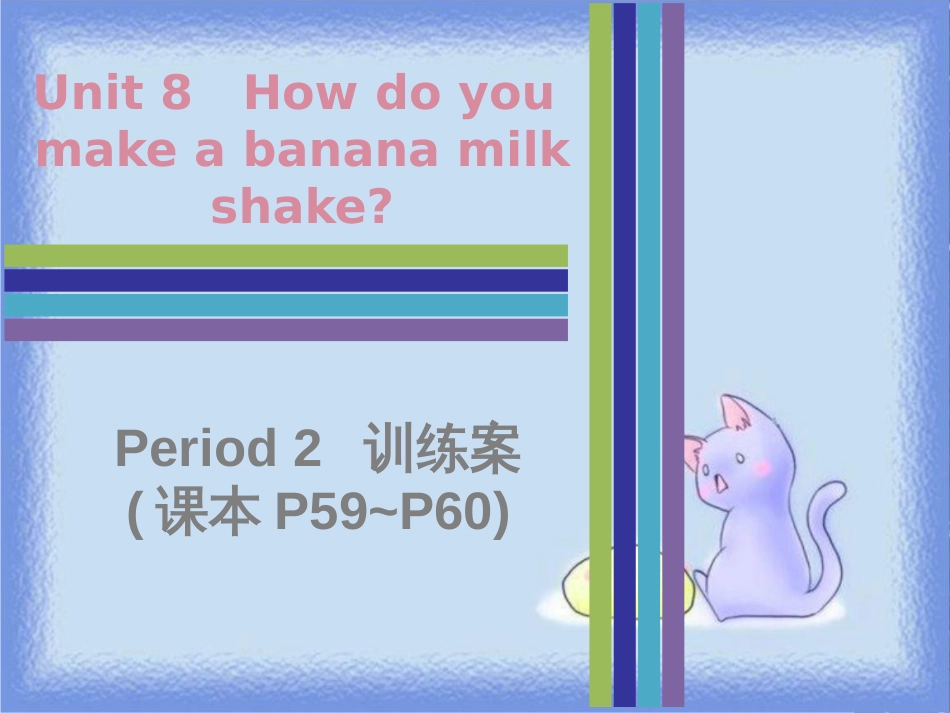 Unit 8 How do you make a banana milk shake?

Period 2 训练案
( 课本 P59~P60)